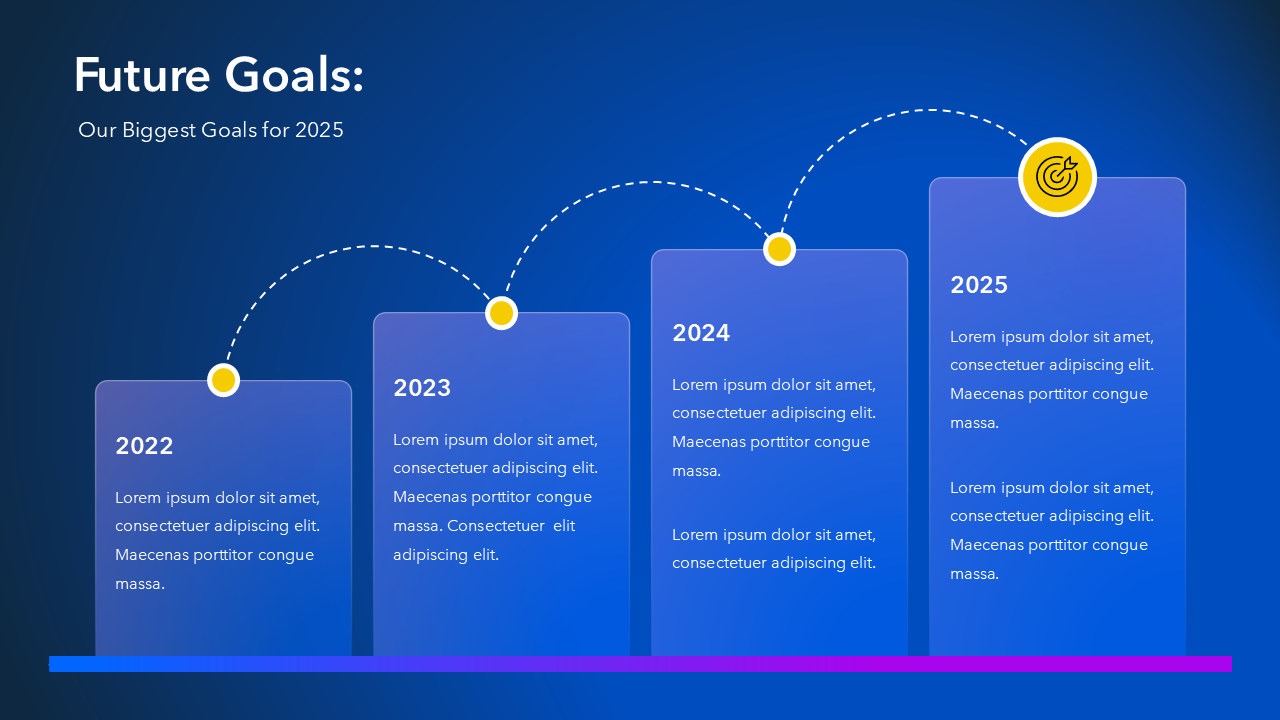 Future Goals:

Our Biggest Goals for 2025

2022

Lorem ipsum dolor sit amet, consectetuer adipiscing elit. Maecenas porttitor congue massa.

2023

Lorem ipsum dolor sit amet, consectetuer adipiscing elit. Maecenas porttitor congue massa. Consectetuer elit adipiscing elit.

2024

Lorem ipsum dolor sit amet, consectetuer adipiscing elit. Maecenas porttitor congue massa.

Lorem ipsum dolor sit amet, consectetuer adipiscing elit.

2025

Lorem ipsum dolor sit amet, consectetuer adipiscing elit. Maecenas porttitor congue massa.

Lorem ipsum dolor sit amet, consectetuer adipiscing elit. Maecenas porttitor congue massa.